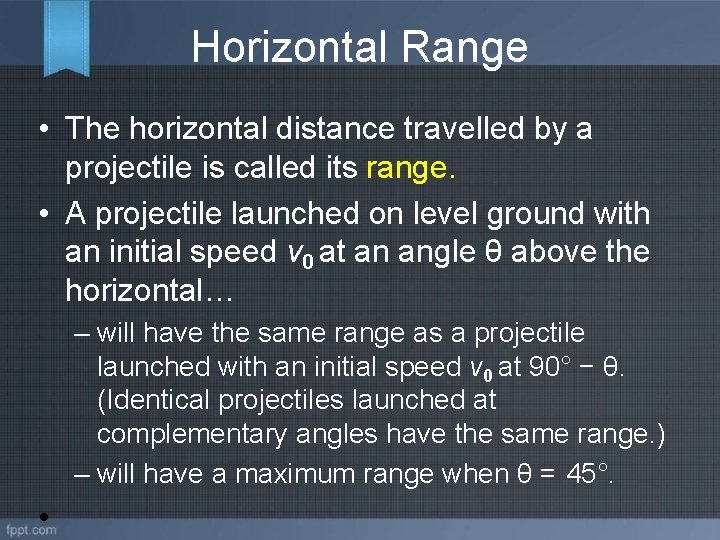 Horizontal Range

• The horizontal distance travelled by a projectile is called its range.

• A projectile launched on level ground with an initial speed $v_0$ at an angle θ above the horizontal…

– will have the same range as a projectile launched with an initial speed $v_0$ at 90° − θ. (Identical projectiles launched at complementary angles have the same range.)

– will have a maximum range when θ = 45°.

•

fppt.com